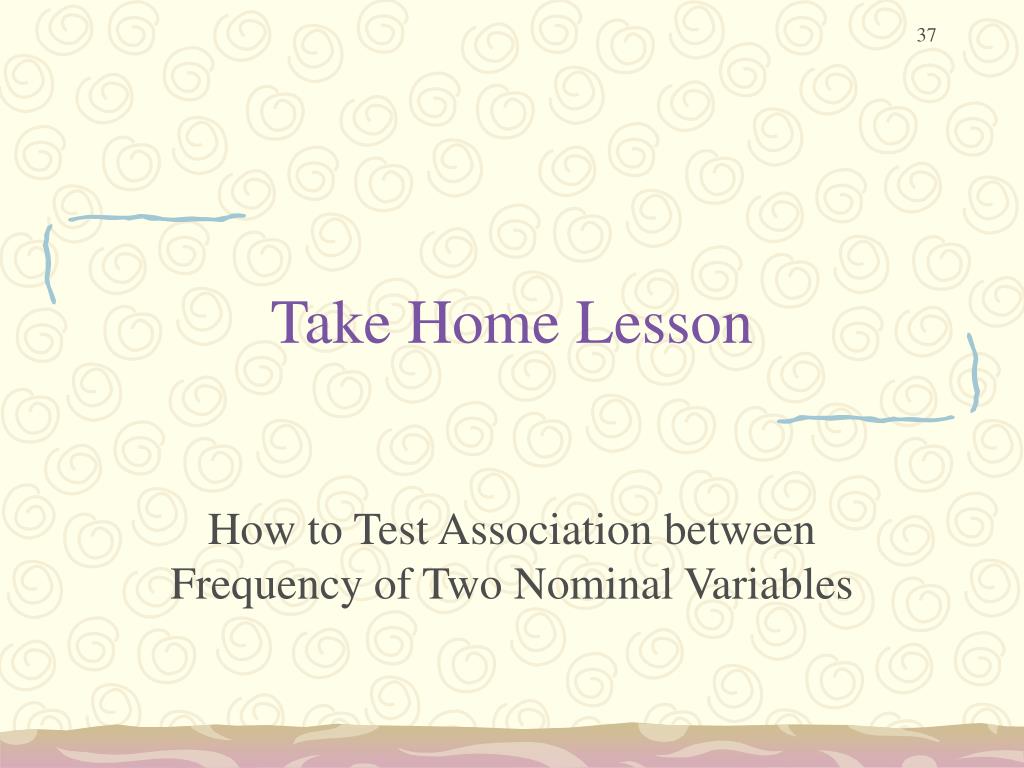 37

Take Home Lesson

How to Test Association between Frequency of Two Nominal Variables